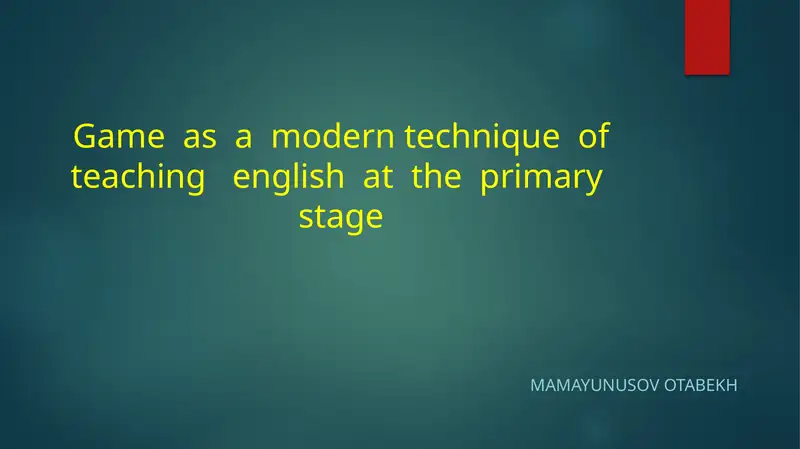 Game as a modern technique of teaching english at the primary stage

MAMAYUNUSOV OTABEKH